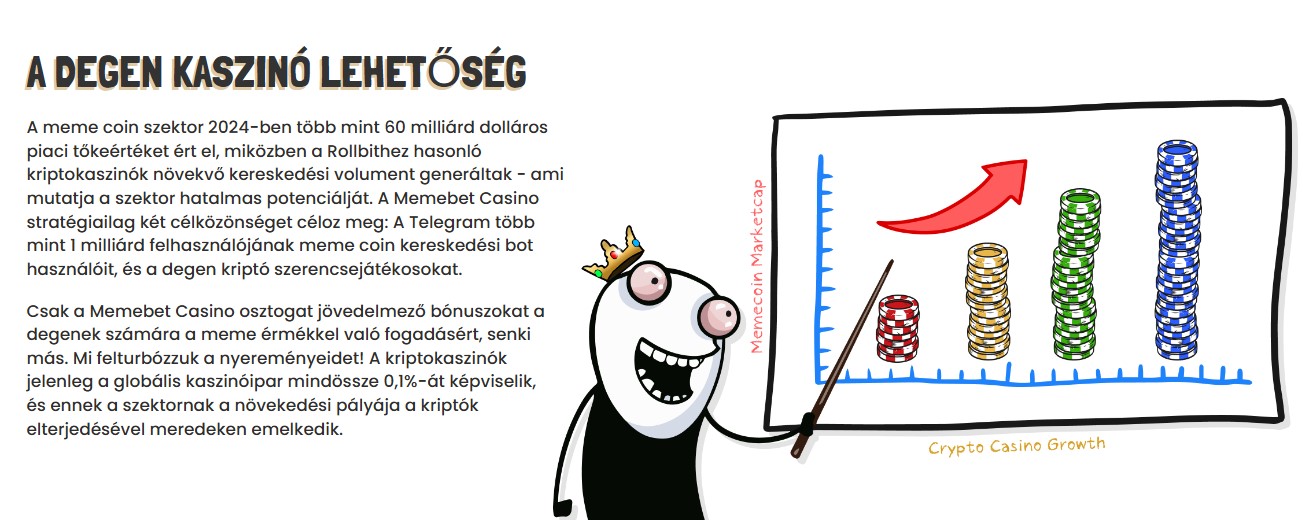 A DEGEN KASZINÓ LEHETŐSÉG

A meme coin szektor 2024-ben több mint 60 milliárd dolláros piaci tőkeértéket ért el, miközben a Rollbithez hasonló kriptokaszinók növekvő kereskedési volument generáltak - ami mutatja a szektor hatalmas potenciálját. A Memebet Casino stratégiailag két célközönséget céloz meg: A Telegram több mint 1 milliárd felhasználójának meme coin kereskedési bot használóit, és a degen kriptó szerencsejátékosokat.

Csak a Memebet Casino osztogat jövedelmező bónuszokat a degenek számára a meme érmékkel való fogadásért, senki más. Mi felturbózzuk a nyereményeidet! A kriptokaszinók jelenleg a globális kaszinóipar mindössze 0,1%-át képviselik, és ennek a szektornak a növekedési pályája a kriptók elterjedésével meredeken emelkedik.

Memecoin Marketcap

Crypto Casino Growth